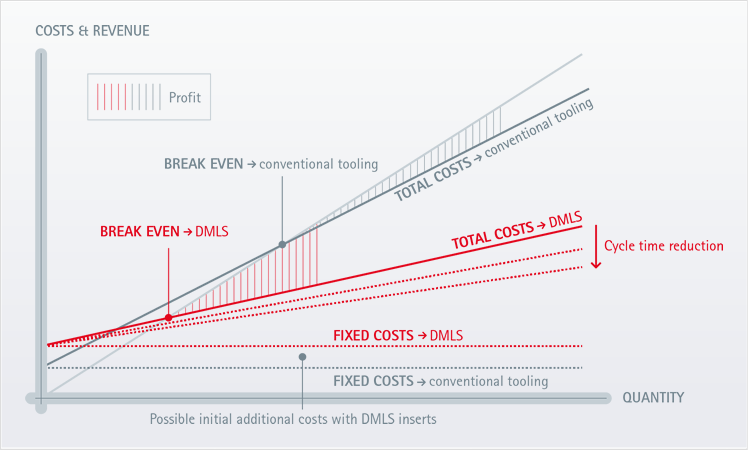 COSTS & REVENUE

Profit

BREAK EVEN → conventional tooling

TOTAL COSTS → conventional tooling

BREAK EVEN → DMLS

TOTAL COSTS → DMLS

Cycle time reduction

FIXED COSTS → DMLS

FIXED COSTS → conventional tooling

QUANTITY

Possible initial additional costs with DMLS inserts